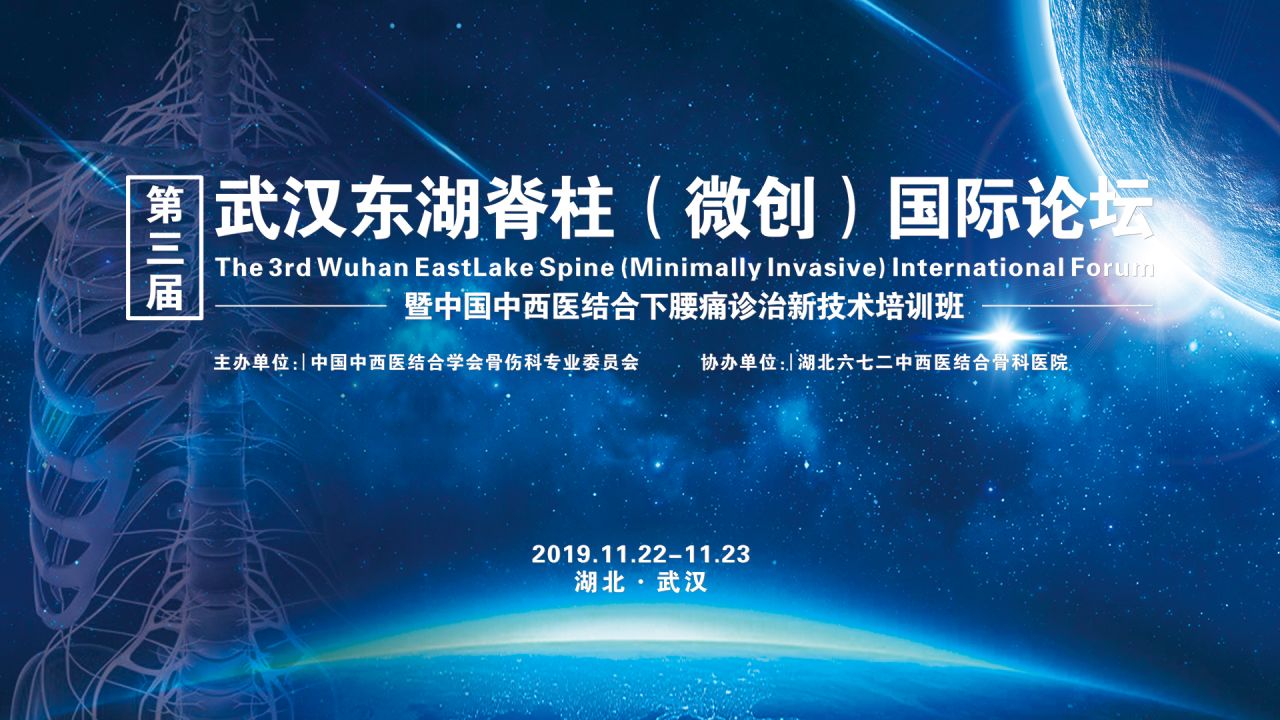 第三届

武汉东湖脊柱（微创）国际论坛

The 3rd Wuhan EastLake Spine (Minimally Invasive) International Forum

暨中国中西医结合下腰痛诊治新技术培训班

主办单位：| 中国中西医结合学会骨伤科专业委员会

协办单位：| 湖北六七二中西医结合骨科医院

2019.11.22–11.23
湖北 · 武汉